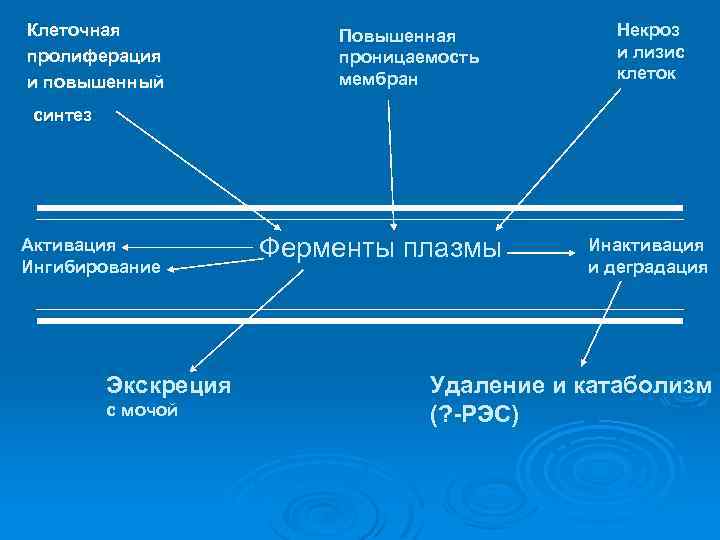 Клеточная пролиферация и повышенный синтез

Повышенная проницаемость мембран

Некроз и лизис клеток

Активация
Ингибирование

Ферменты плазмы

Инактивация и деградация

Экскреция с мочой

Удаление и катаболизм (?-РЭС)